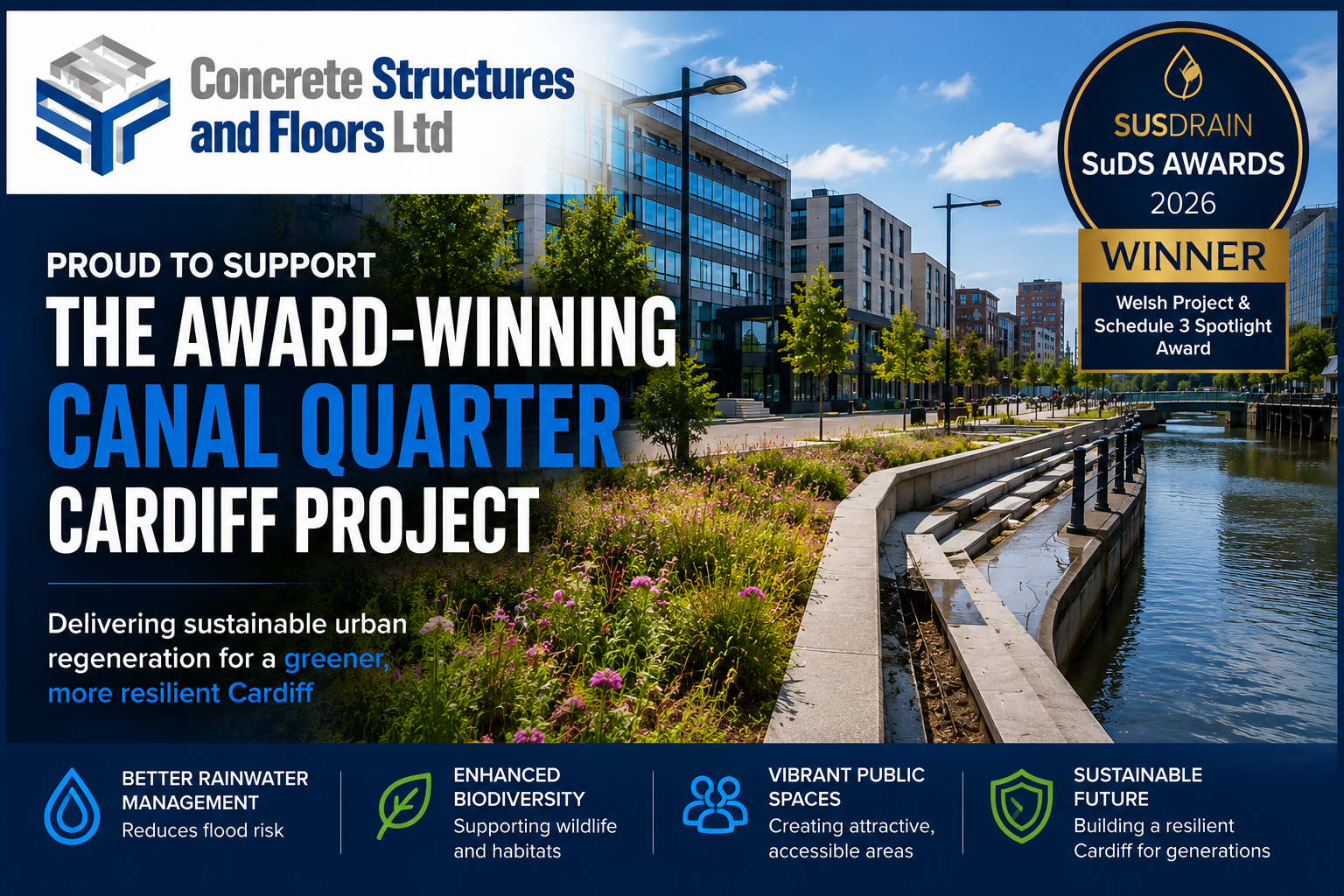 Concrete Structures and Floors Ltd

SUSDRAIN
SuDS AWARDS
2026
WINNER
Welsh Project & Schedule 3 Spotlight Award

PROUD TO SUPPORT
THE AWARD-WINNING
CANAL QUARTER
CARDIFF PROJECT

Delivering sustainable urban regeneration for a greener, more resilient Cardiff

BETTER RAINWATER MANAGEMENT
Reduces flood risk

ENHANCED BIODIVERSITY
Supporting wildlife and habitats

VIBRANT PUBLIC SPACES
Creating attractive, accessible areas

SUSTAINABLE FUTURE
Building a resilient Cardiff for generations